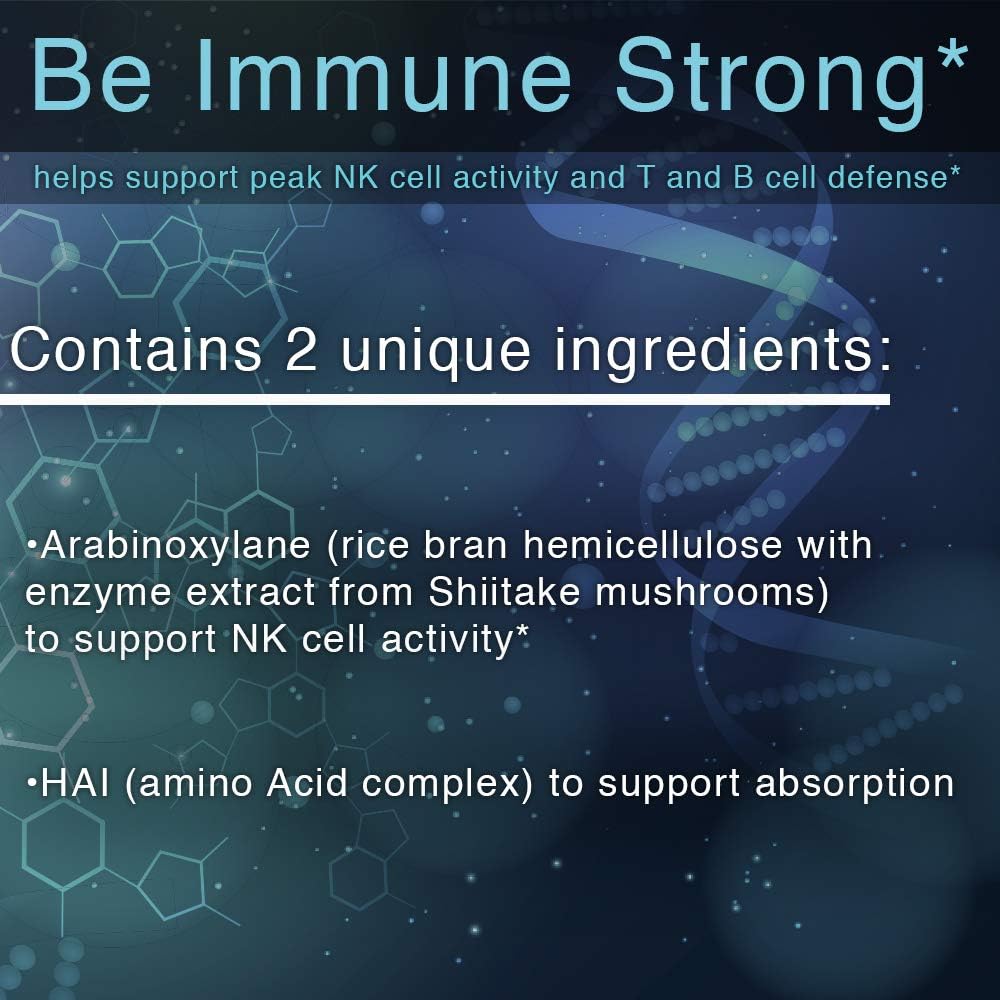 Be Immune Strong*

helps support peak NK cell activity and T and B cell defense*

Contains 2 unique ingredients:

•Arabinoxylane (rice bran hemicellulose with enzyme extract from Shiitake mushrooms) to support NK cell activity*

•HAI (amino Acid complex) to support absorption